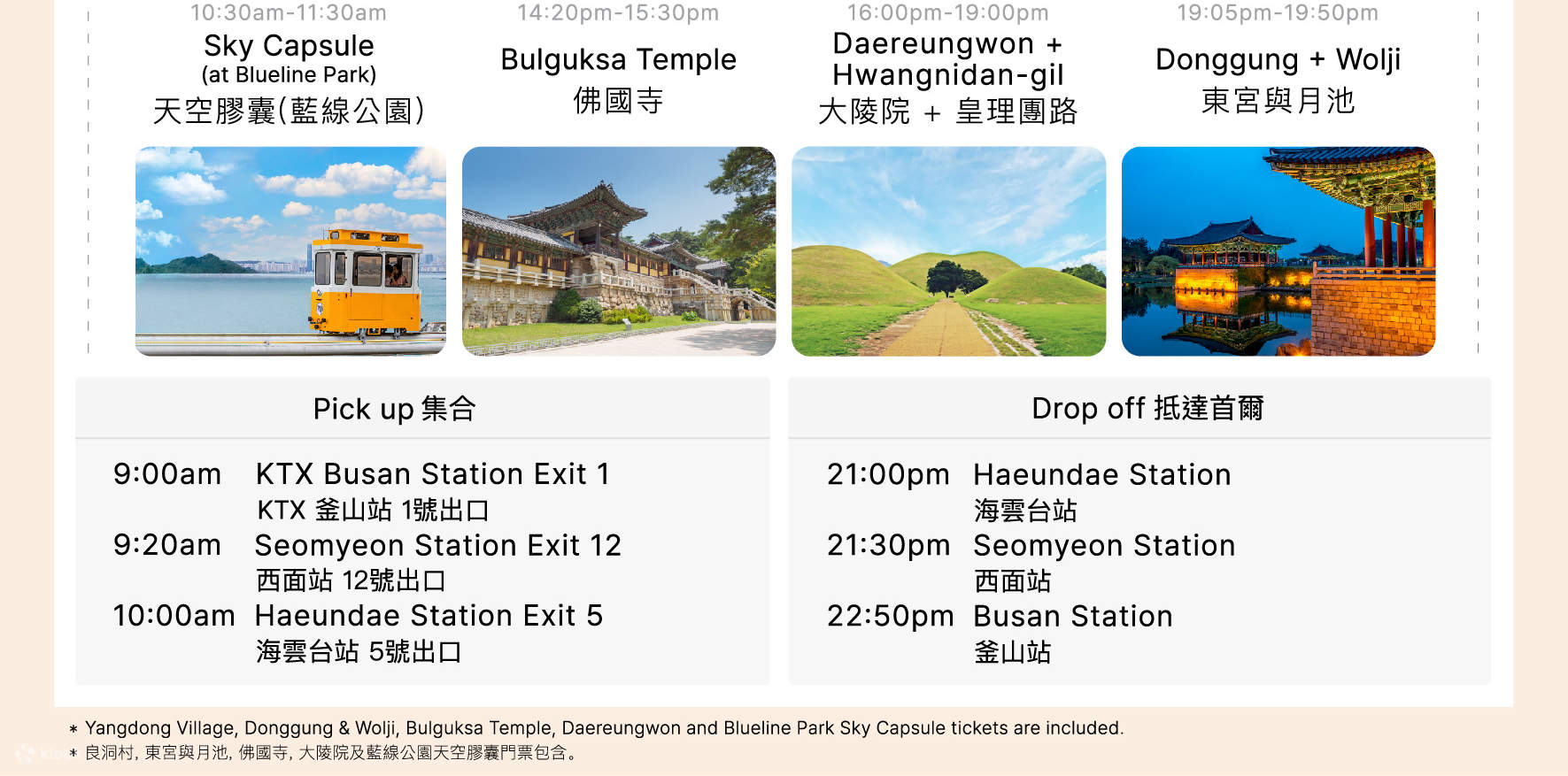 10:30am-11:30am
Sky Capsule
(at Blueline Park)
天空膠囊(藍線公園)

14:20pm-15:30pm
Bulguksa Temple
佛國寺

16:00pm-19:00pm
Daereungwon + Hwangnidan-gil
大陵院 + 皇理團路

19:05pm-19:50pm
Donggung + Wolji
東宮與月池

Pick up 集合

9:00am KTX Busan Station Exit 1
KTX 釜山站 1號出口
9:20am Seomyeon Station Exit 12
西面站 12號出口
10:00am Haeundae Station Exit 5
海雲台站 5號出口

Drop off 抵達首爾

21:00pm Haeundae Station
海雲台站
21:30pm Seomyeon Station
西面站
22:50pm Busan Station
釜山站

* Yangdong Village, Donggung & Wolji, Bulguksa Temple, Daereungwon and Blueline Park Sky Capsule tickets are included.
* 良洞村, 東宮與月池, 佛國寺, 大陵院及藍線公園天空膠囊門票包含。